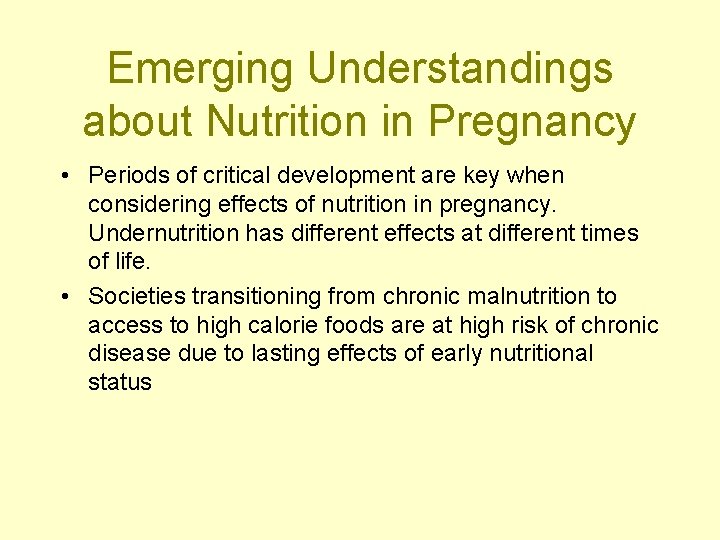 Emerging Understandings about Nutrition in Pregnancy

• Periods of critical development are key when considering effects of nutrition in pregnancy. Undernutrition has different effects at different times of life.

• Societies transitioning from chronic malnutrition to access to high calorie foods are at high risk of chronic disease due to lasting effects of early nutritional status